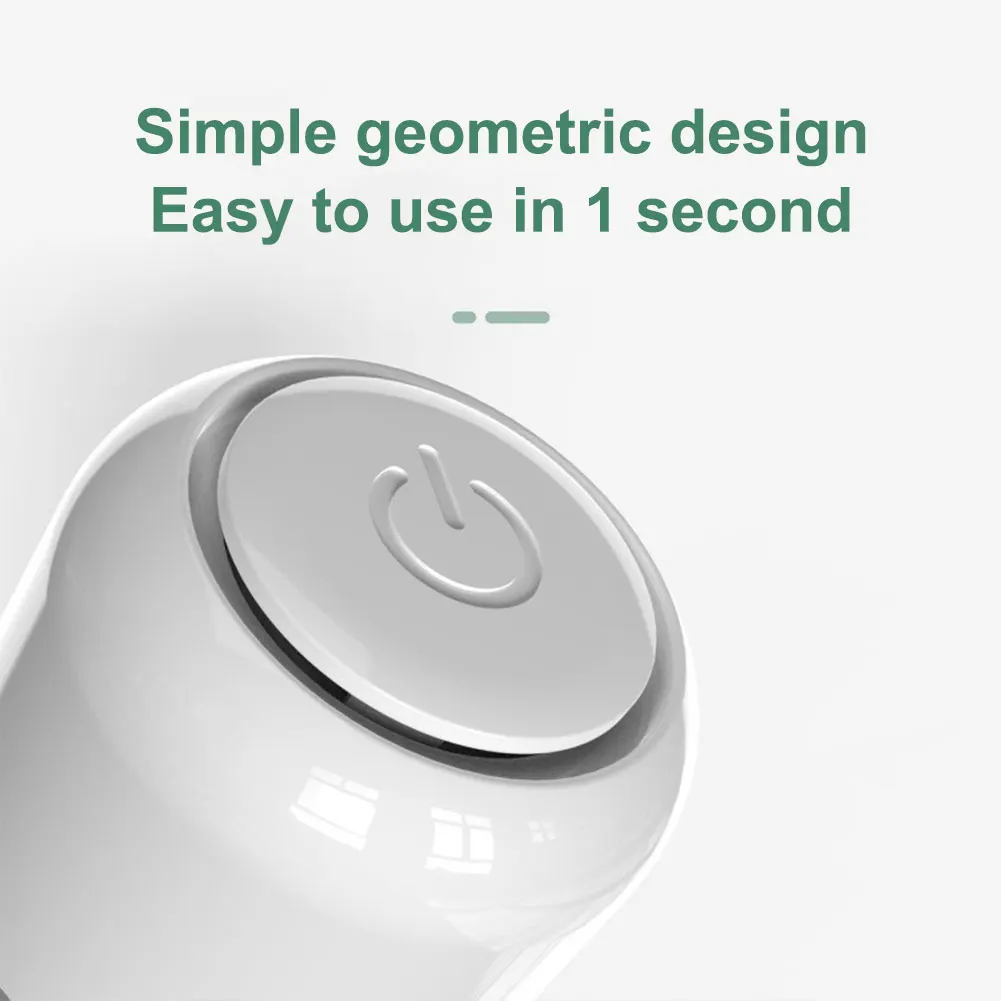 Simple geometric design
Easy to use in 1 second